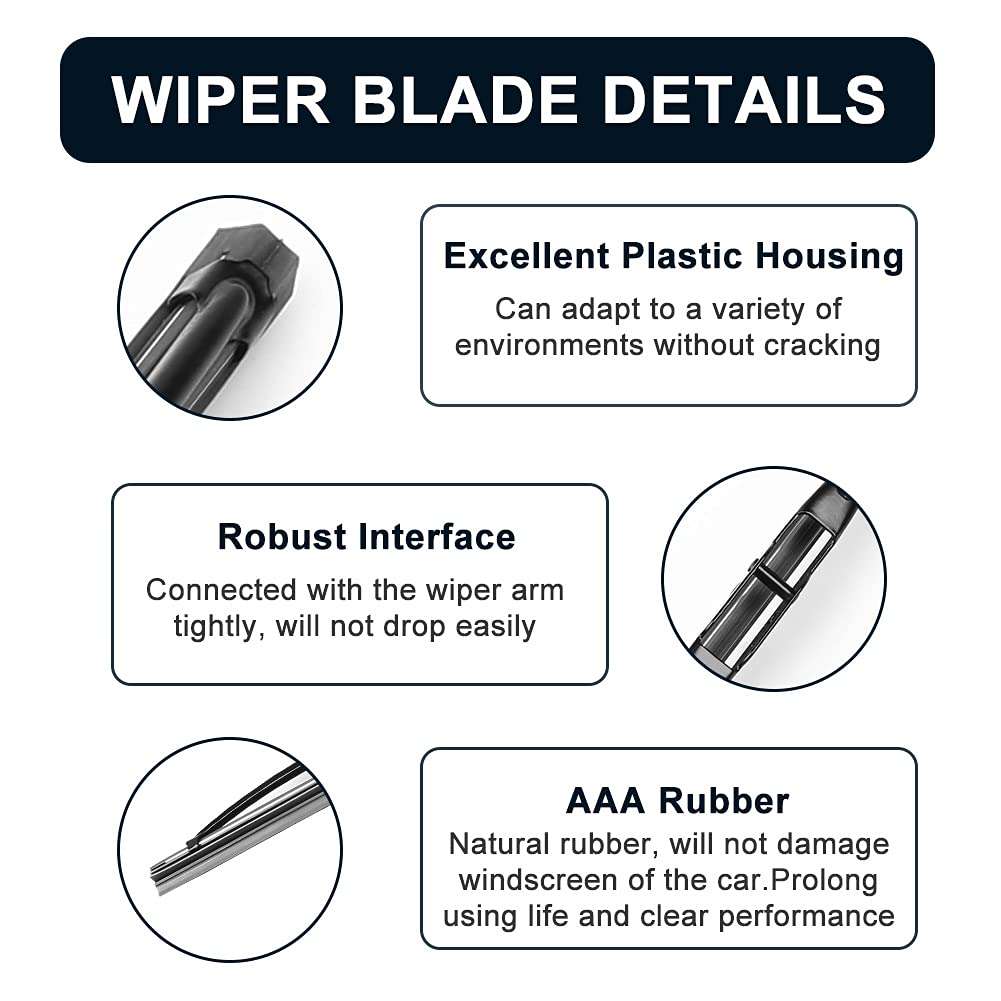 WIPER BLADE DETAILS

Excellent Plastic Housing

Can adapt to a variety of environments without cracking

Robust Interface

Connected with the wiper arm tightly, will not drop easily

AAA Rubber

Natural rubber, will not damage windscreen of the car.Prolong using life and clear performance